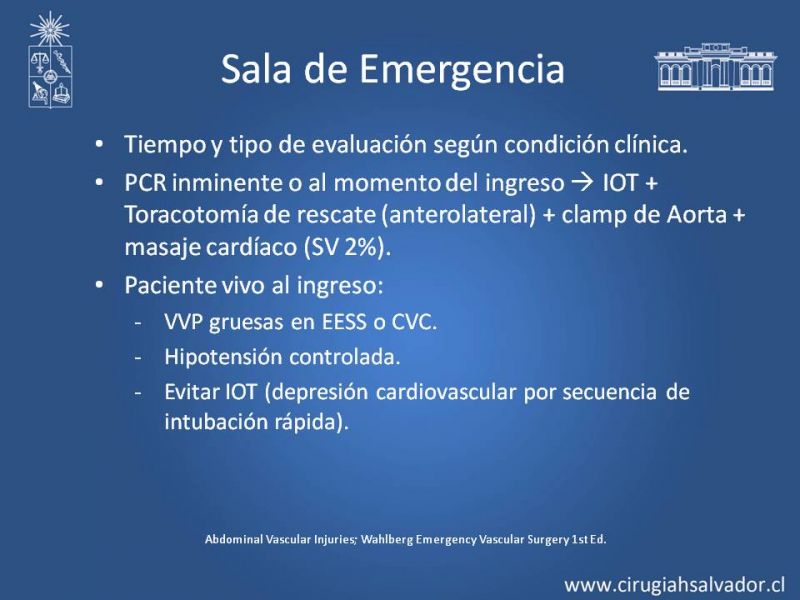 Sala de Emergencia

• Tiempo y tipo de evaluación según condición clínica.
• PCR inminente o al momento del ingreso → IOT + Toracotomía de rescate (anterolateral) + clamp de Aorta + masaje cardíaco (SV 2%).
• Paciente vivo al ingreso:
- VVP gruesas en EESS o CVC.
- Hipotensión controlada.
- Evitar IOT (depresión cardiovascular por secuencia de intubación rápida).

Abdominal Vascular Injuries; Wahlberg Emergency Vascular Surgery 1st Ed.

www.cirugiahsalvador.cl